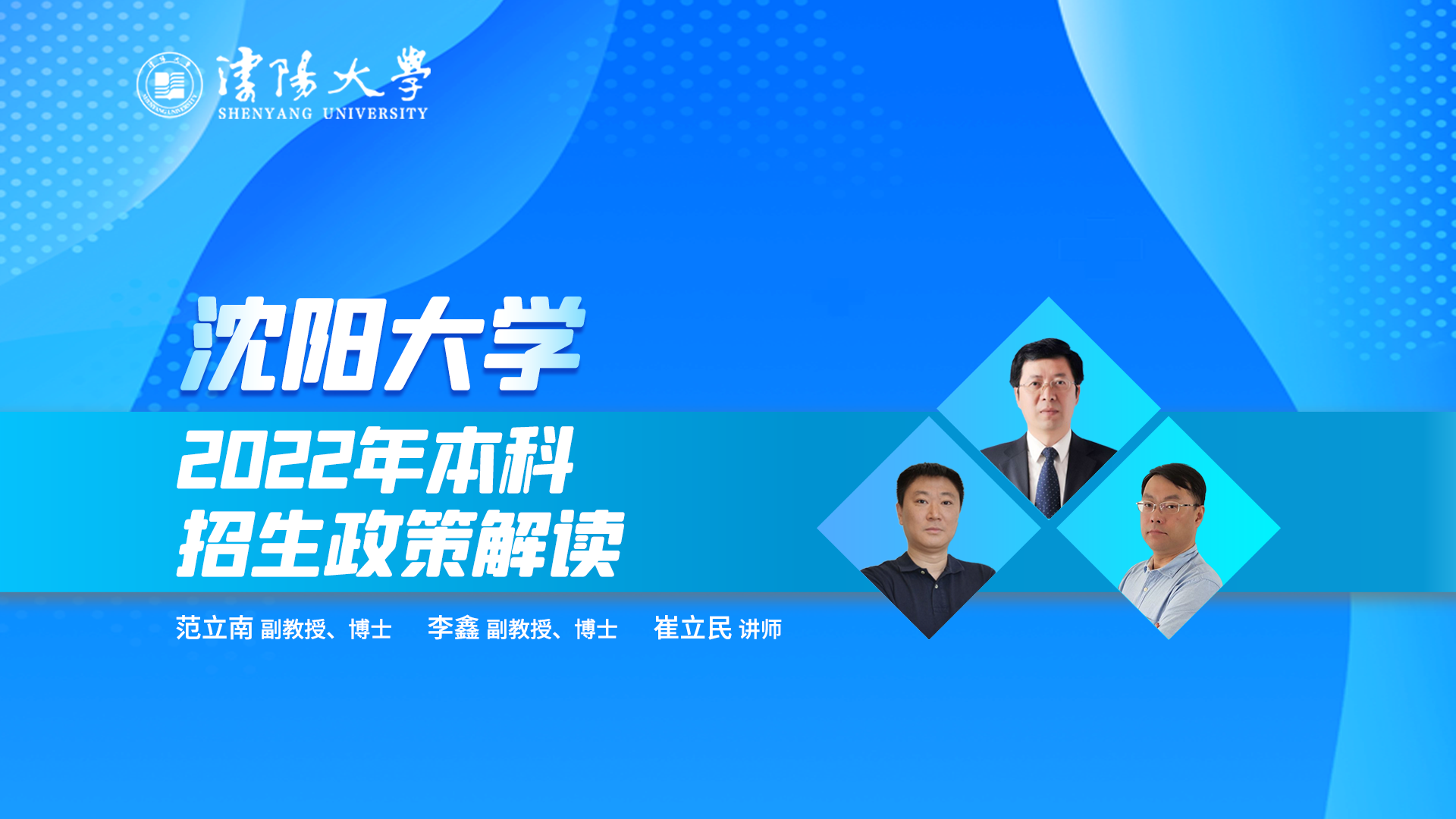 瀋陽大學
SHENYANG UNIVERSITY

沈阳大学

2022年本科
招生政策解读

范立南 副教授、博士　李鑫 副教授、博士　崔立民 讲师